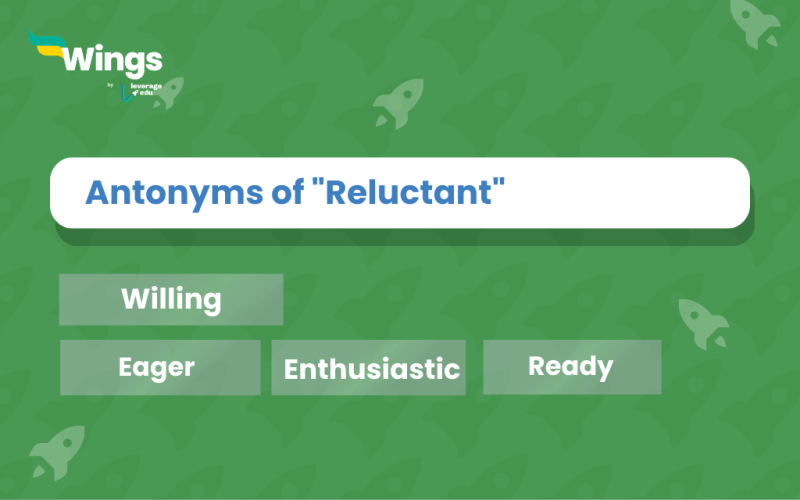 Wings
by leverage edu

Antonyms of "Reluctant"

Willing

Eager

Enthusiastic

Ready